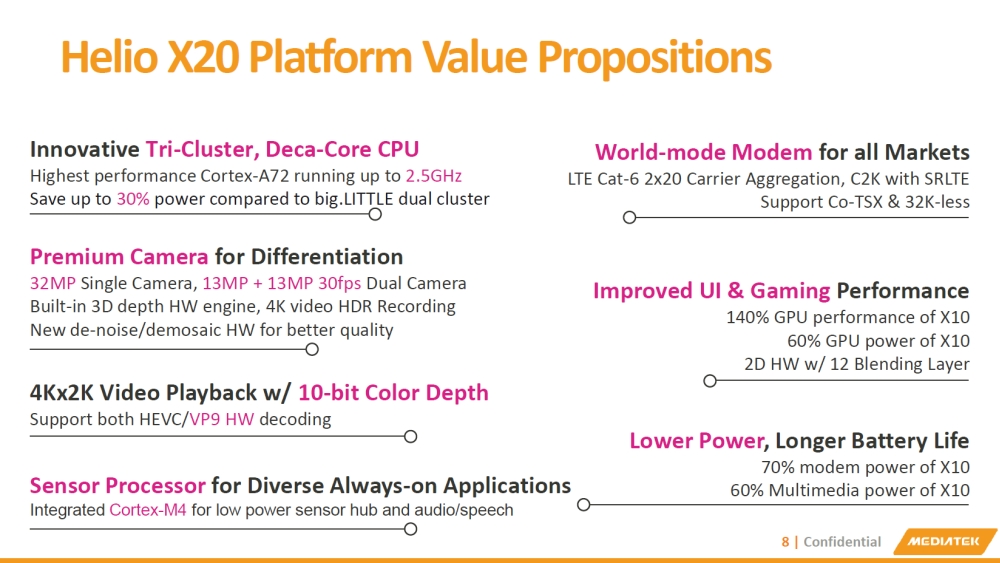 Helio X20 Platform Value Propositions

Innovative Tri-Cluster, Deca-Core CPU
Highest performance Cortex-A72 running up to 2.5GHz
Save up to 30% power compared to big.LITTLE dual cluster

Premium Camera for Differentiation
32MP Single Camera, 13MP + 13MP 30fps Dual Camera
Built-in 3D depth HW engine, 4K video HDR Recording
New de-noise/demosaic HW for better quality

4Kx2K Video Playback w/ 10-bit Color Depth
Support both HEVC/VP9 HW decoding

Sensor Processor for Diverse Always-on Applications
Integrated Cortex-M4 for low power sensor hub and audio/speech

World-mode Modem for all Markets
LTE Cat-6 2x20 Carrier Aggregation, C2K with SRLTE
Support Co-TSX & 32K-less

Improved UI & Gaming Performance
140% GPU performance of X10
60% GPU power of X10
2D HW w/ 12 Blending Layer

Lower Power, Longer Battery Life
70% modem power of X10
60% Multimedia power of X10

8 | Confidential

MEDIATEK